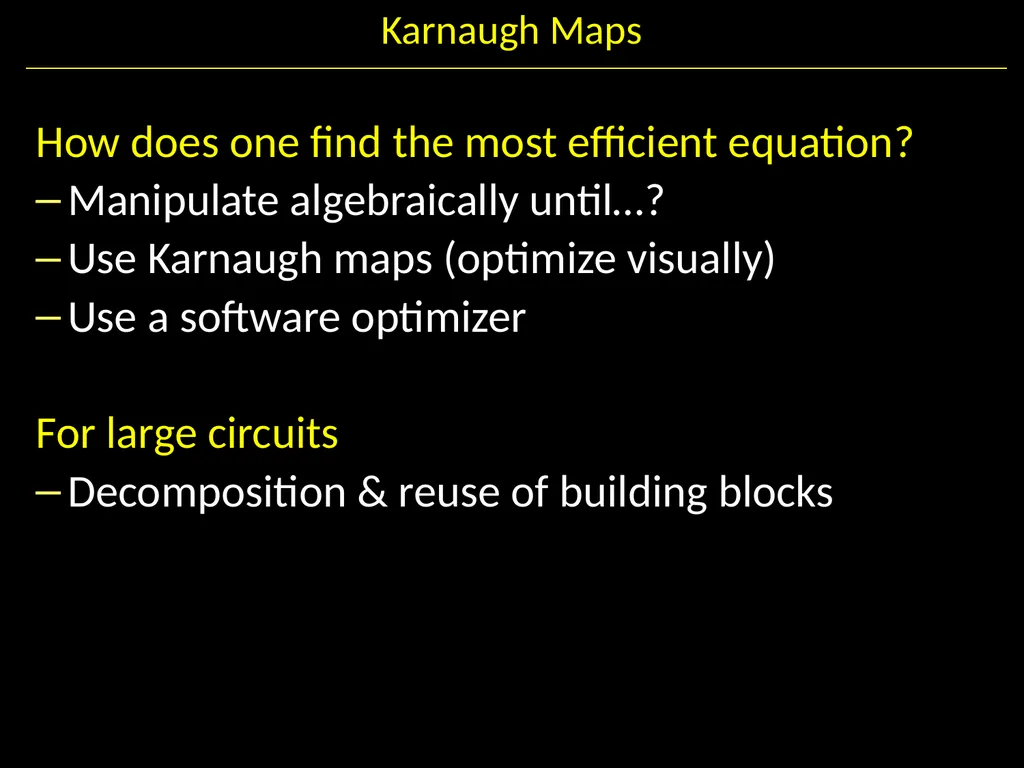 Karnaugh Maps

How does one find the most efficient equation?
– Manipulate algebraically until…?
– Use Karnaugh maps (optimize visually)
– Use a software optimizer

For large circuits
– Decomposition & reuse of building blocks